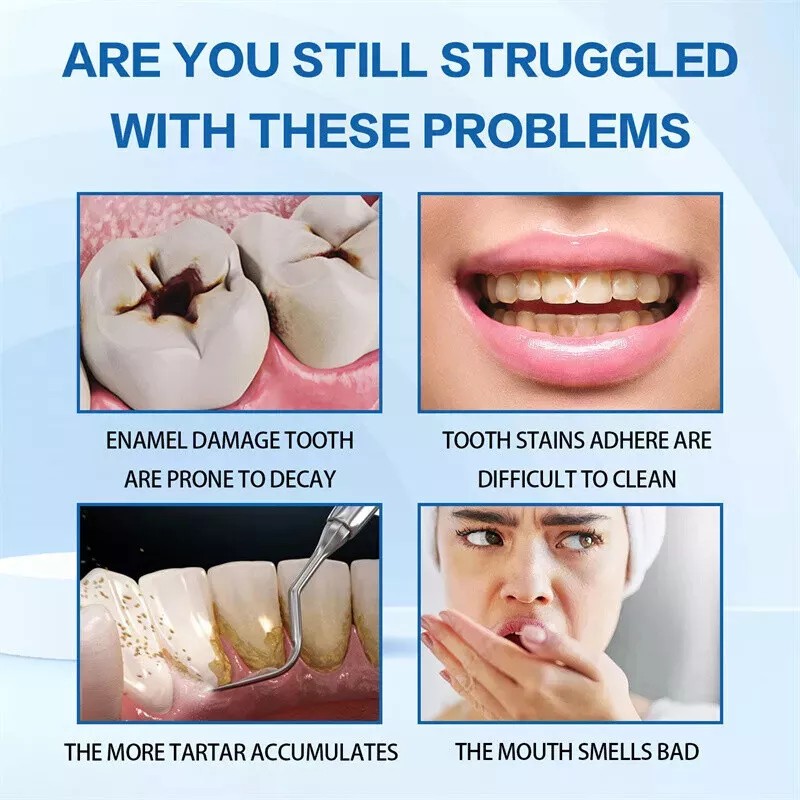 ARE YOU STILL STRUGGLED WITH THESE PROBLEMS

ENAMEL DAMAGE TOOTH ARE PRONE TO DECAY

TOOTH STAINS ADHERE ARE DIFFICULT TO CLEAN

THE MORE TARTAR ACCUMULATES

THE MOUTH SMELLS BAD